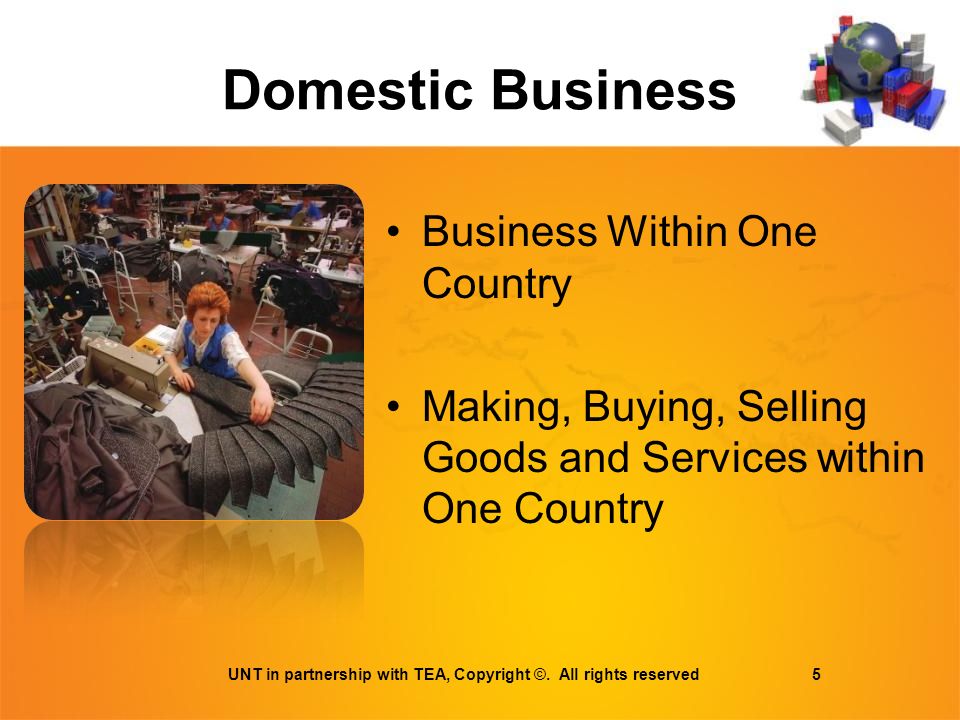 Domestic Business

• Business Within One Country

• Making, Buying, Selling Goods and Services within One Country

UNT in partnership with TEA, Copyright ©. All rights reserved 5